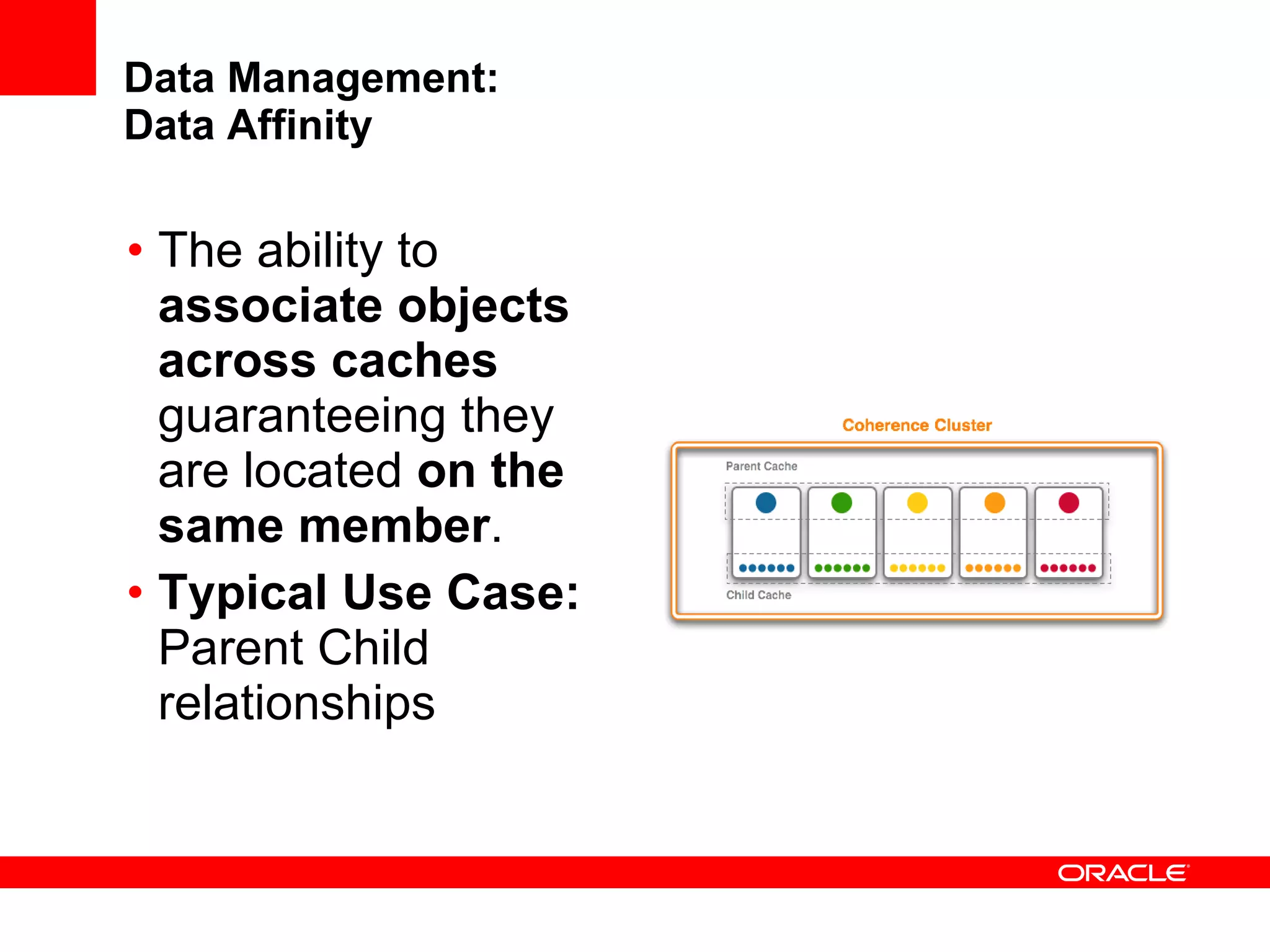 Data Management:
Data Affinity

• The ability to associate objects across caches guaranteeing they are located on the same member.

• Typical Use Case: Parent Child relationships

Coherence Cluster

Parent Cache

Child Cache

ORACLE